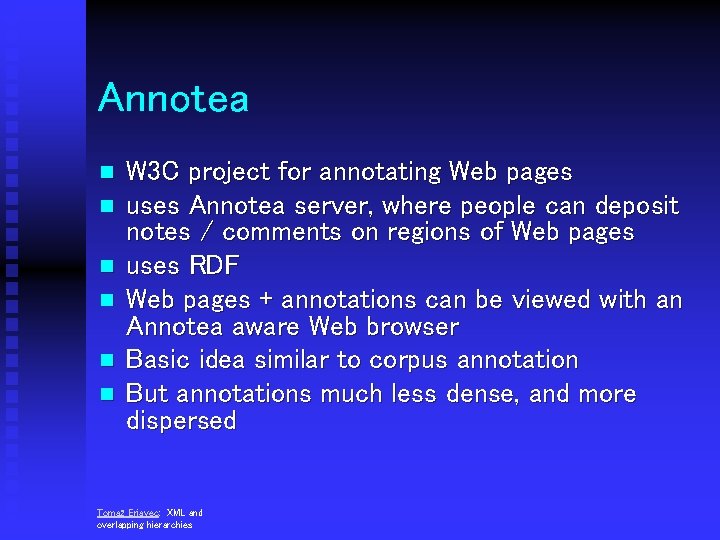 Annotea

- W3C project for annotating Web pages
- uses Annotea server, where people can deposit notes / comments on regions of Web pages
- uses RDF
- Web pages + annotations can be viewed with an Annotea aware Web browser
- Basic idea similar to corpus annotation
- But annotations much less dense, and more dispersed

Tomaž Erjavec: XML and overlapping hierarchies